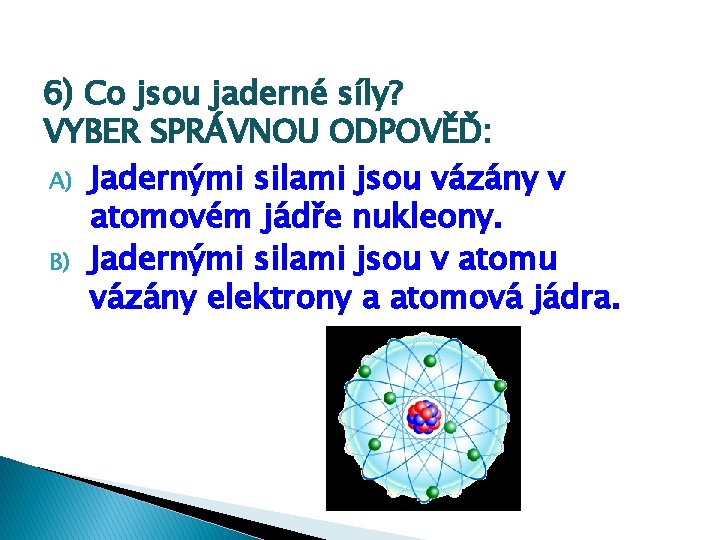 6) Co jsou jaderné síly?
VYBER SPRÁVNOU ODPOVĚĎ:

A) Jadernými silami jsou vázány v atomovém jádře nukleony.

B) Jadernými silami jsou v atomu vázány elektrony a atomová jádra.